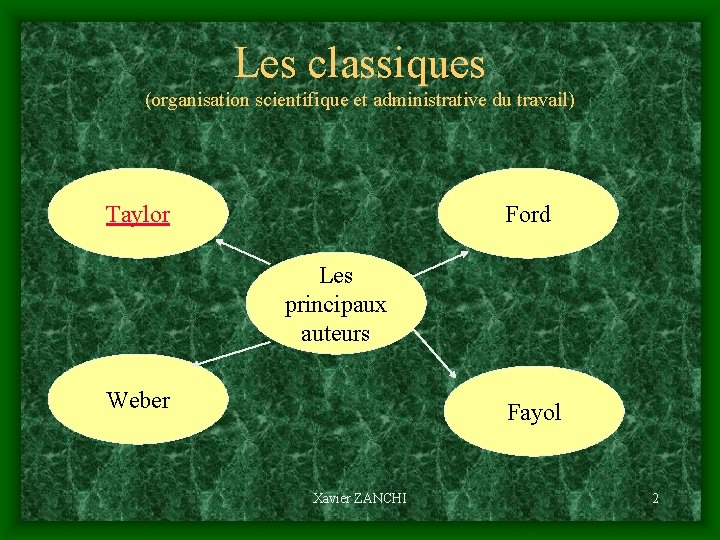 Les classiques
(organisation scientifique et administrative du travail)

Taylor

Ford

Les principaux auteurs

Weber

Fayol

Xavier ZANCHI

2